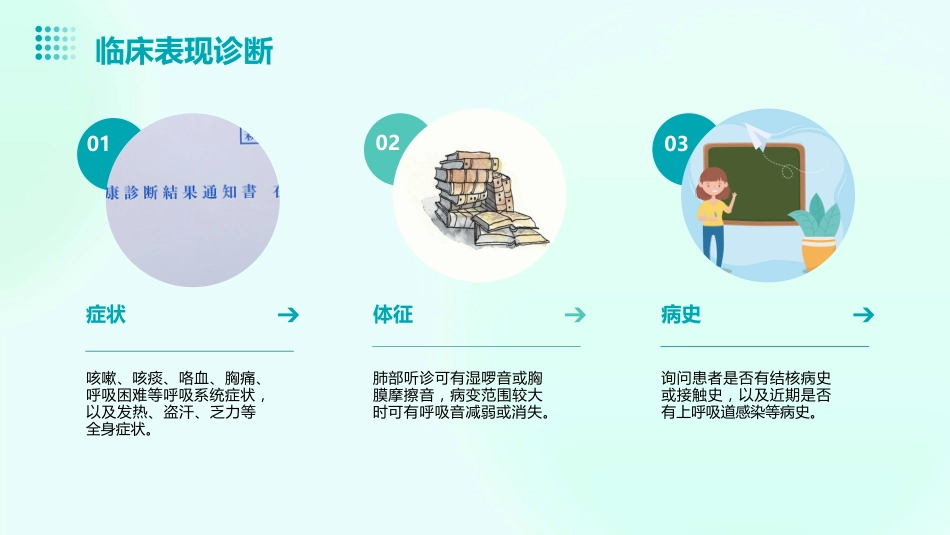 临床表现诊断

01

康診断結果通知書

症状

咳嗽、咳痰、咯血、胸痛、呼吸困难等呼吸系统症状，以及发热、盗汗、乏力等全身症状。

02

体征

肺部听诊可有湿啰音或胸膜摩擦音，病变范围较大时可有呼吸音减弱或消失。

03

病史

询问患者是否有结核病史或接触史，以及近期是否有上呼吸道感染等病史。